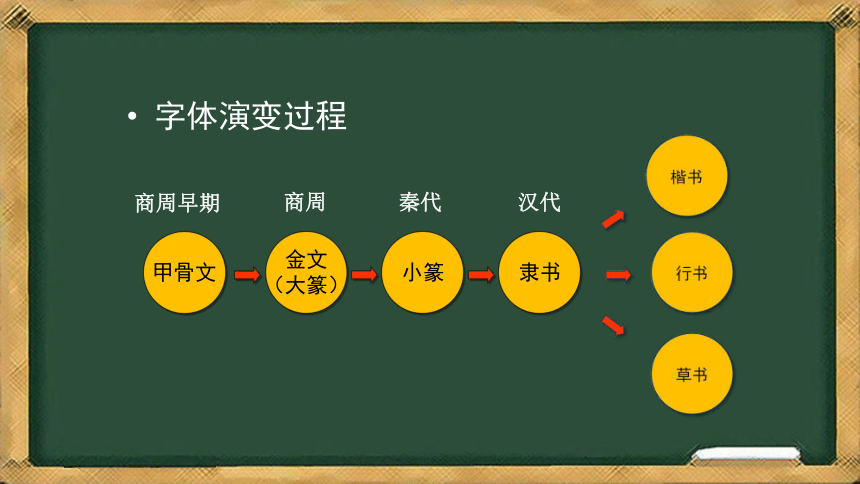 • 字体演变过程

商周早期　商周　秦代　汉代

甲骨文　金文（大篆）　小篆　隶书

楷书
行书
草书